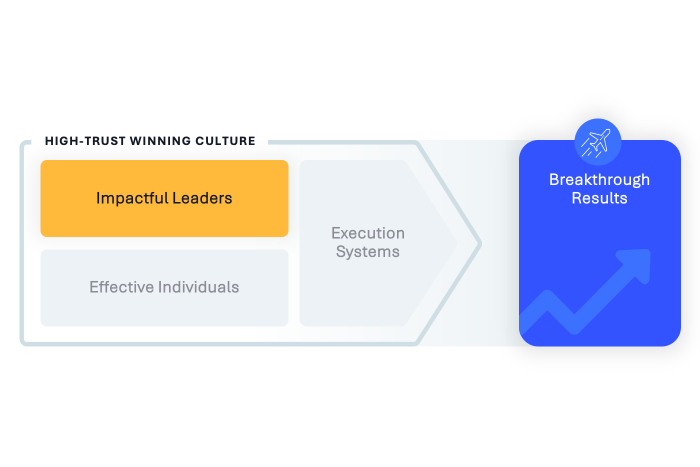 HIGH-TRUST WINNING CULTURE

Impactful Leaders

Effective Individuals

Execution Systems

Breakthrough Results